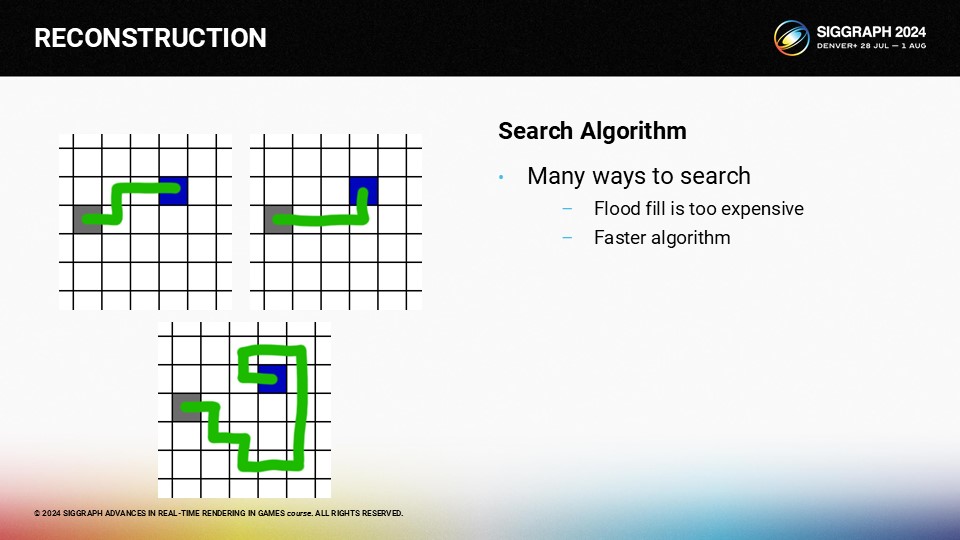 RECONSTRUCTION

SIGGRAPH 2024
DENVER+ 28 JUL — 1 AUG

Search Algorithm

• Many ways to search
– Flood fill is too expensive
– Faster algorithm

© 2024 SIGGRAPH ADVANCES IN REAL-TIME RENDERING IN GAMES course. ALL RIGHTS RESERVED.